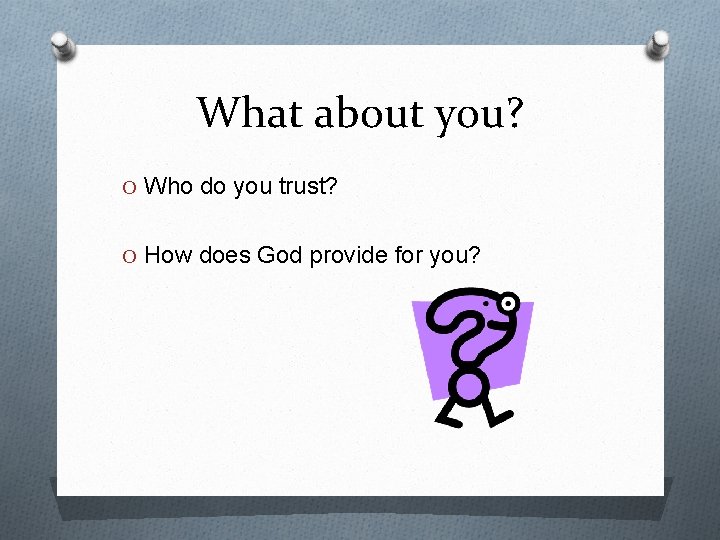 What about you?

O Who do you trust?

O How does God provide for you?